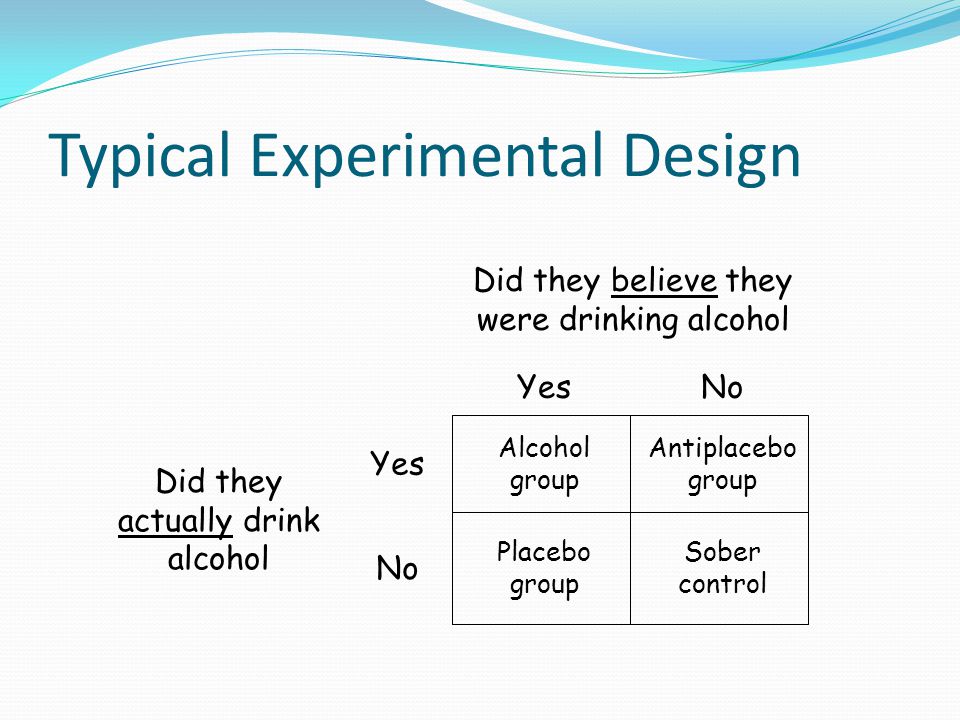 Typical Experimental Design

Did they believe they were drinking alcohol

Did they actually drink alcohol

| | Yes | No |
|---|---|---|
| Yes | Alcohol group | Antiplacebo group |
| No | Placebo group | Sober control |